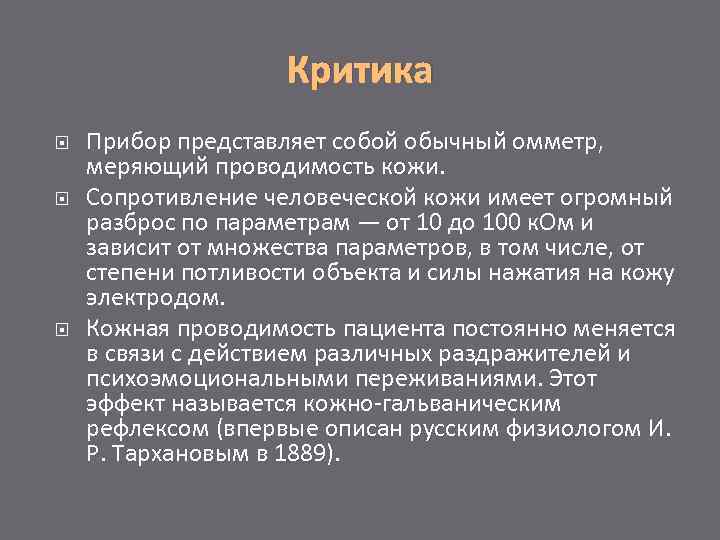 Критика

Прибор представляет собой обычный омметр, меряющий проводимость кожи.

Сопротивление человеческой кожи имеет огромный разброс по параметрам — от 10 до 100 кОм и зависит от множества параметров, в том числе, от степени потливости объекта и силы нажатия на кожу электродом.

Кожная проводимость пациента постоянно меняется в связи с действием различных раздражителей и психоэмоциональными переживаниями. Этот эффект называется кожно-гальваническим рефлексом (впервые описан русским физиологом И. Р. Тархановым в 1889).